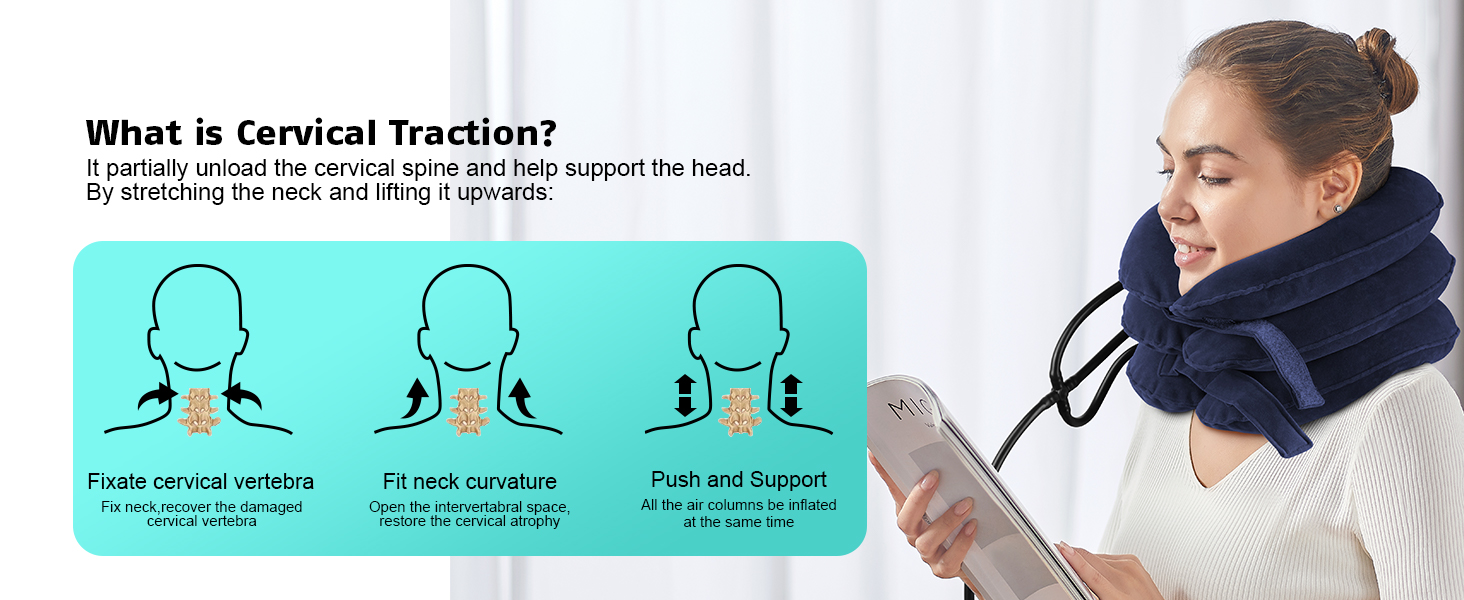 What is Cervical Traction?
It partially unload the cervical spine and help support the head. By stretching the neck and lifting it upwards:

Fixate cervical vertebra
Fix neck,recover the damaged cervical vertebra

Fit neck curvature
Open the intervertabral space, restore the cervical atrophy

Push and Support
All the air columns be inflated at the same time

MIC